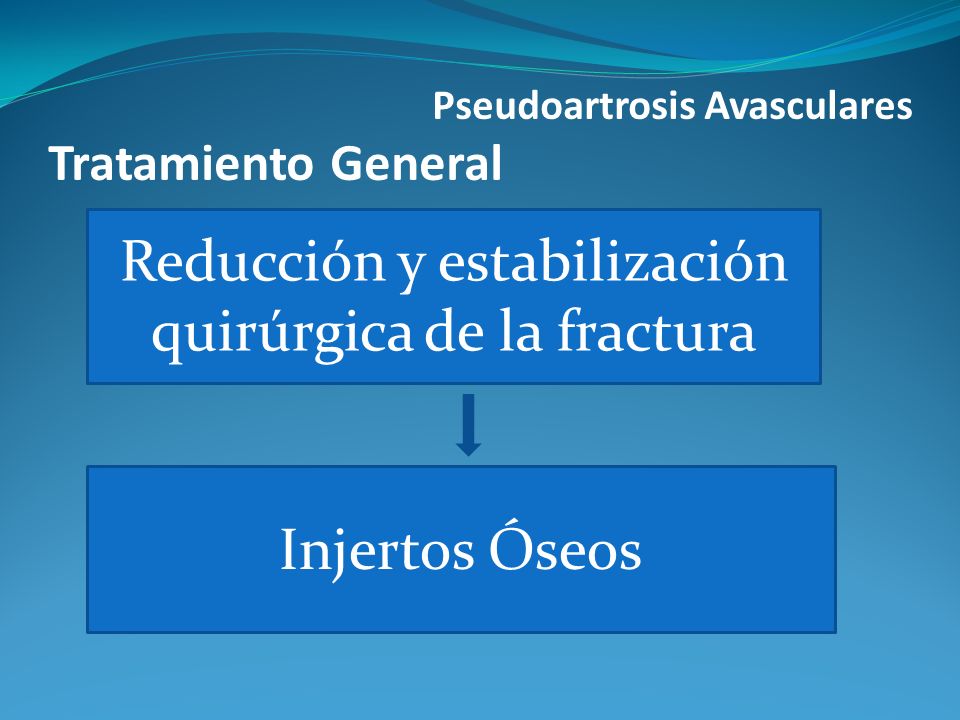 Pseudoartrosis Avasculares

Tratamiento General

Reducción y estabilización quirúrgica de la fractura

Injertos Óseos